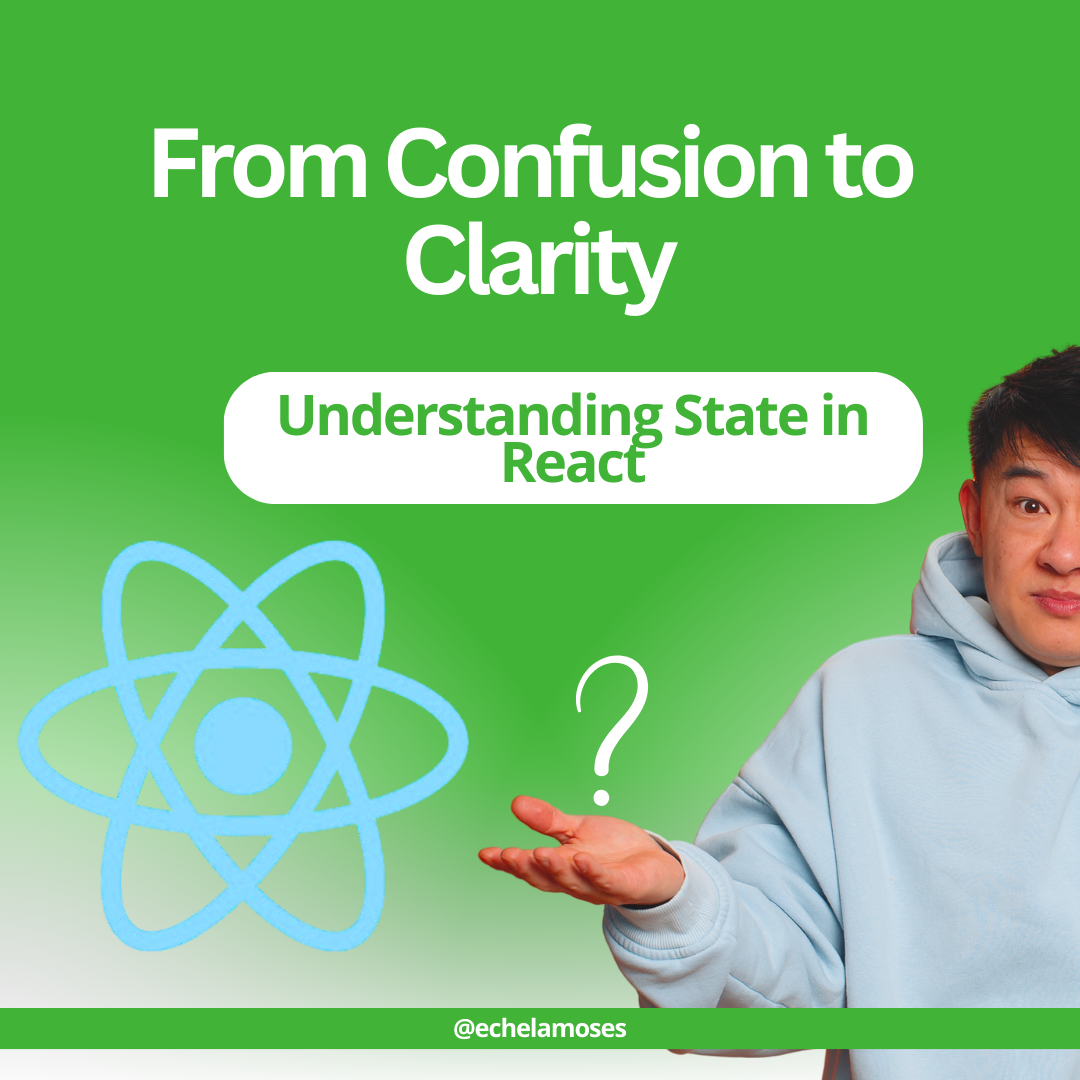 From Confusion to Clarity

Understanding State in React

?

@echelamoses